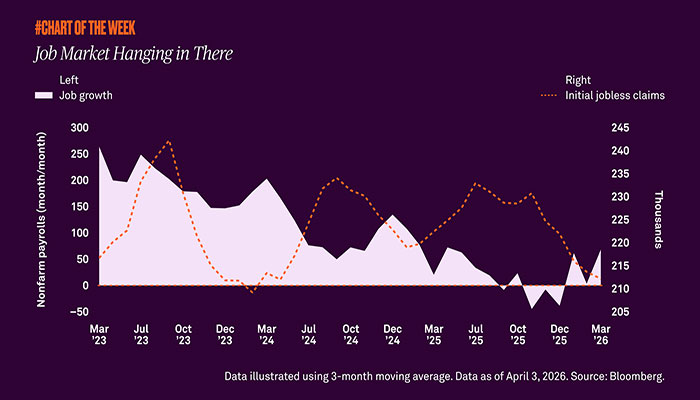 #CHART OF THE WEEK

Job Market Hanging in There

Left
Job growth

Right
Initial jobless claims

Nonfarm payrolls (month/month)

300
250
200
150
100
50
0
−50

245
240
235
230
225
220
215
210
205

Thousands

Mar '23
Jul '23
Oct '23
Dec '23
Mar '24
Jul '24
Oct '24
Dec '24
Mar '25
Jul '25
Oct '25
Dec '25
Mar '26

Data illustrated using 3-month moving average. Data as of April 3, 2026. Source: Bloomberg.